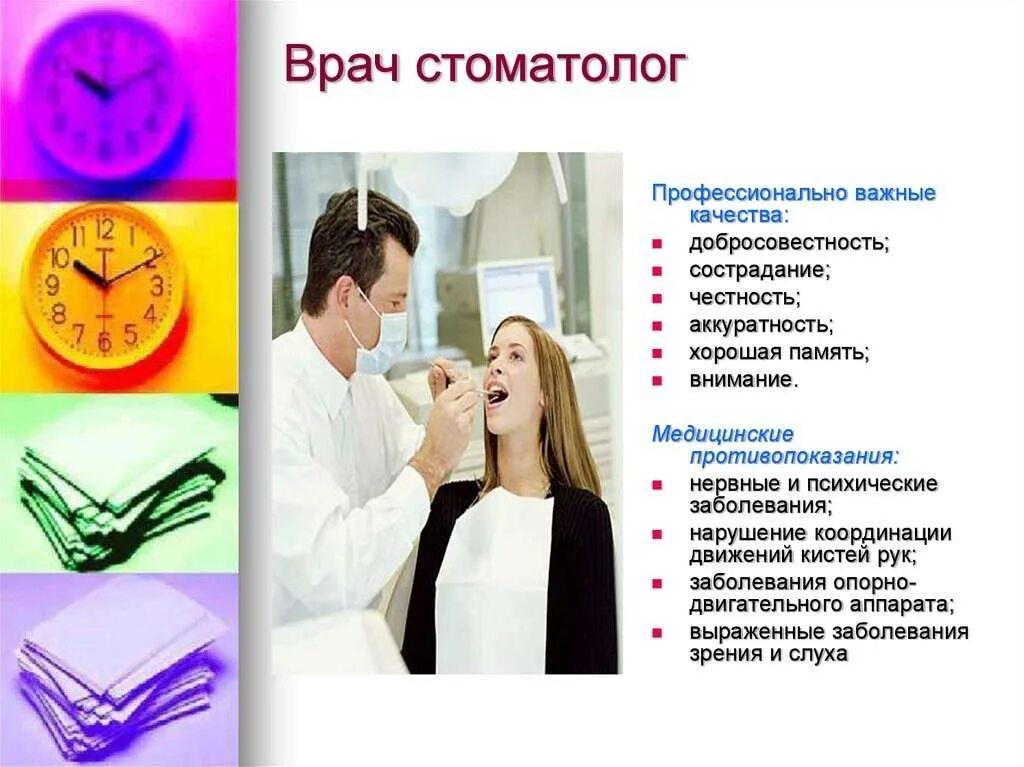 Врач стоматолог

Профессионально важные качества:

- добросовестность;
- сострадание;
- честность;
- аккуратность;
- хорошая память;
- внимание.

Медицинские противопоказания:

- нервные и психические заболевания;
- нарушение координации движений кистей рук;
- заболевания опорно-двигательного аппарата;
- выраженные заболевания зрения и слуха